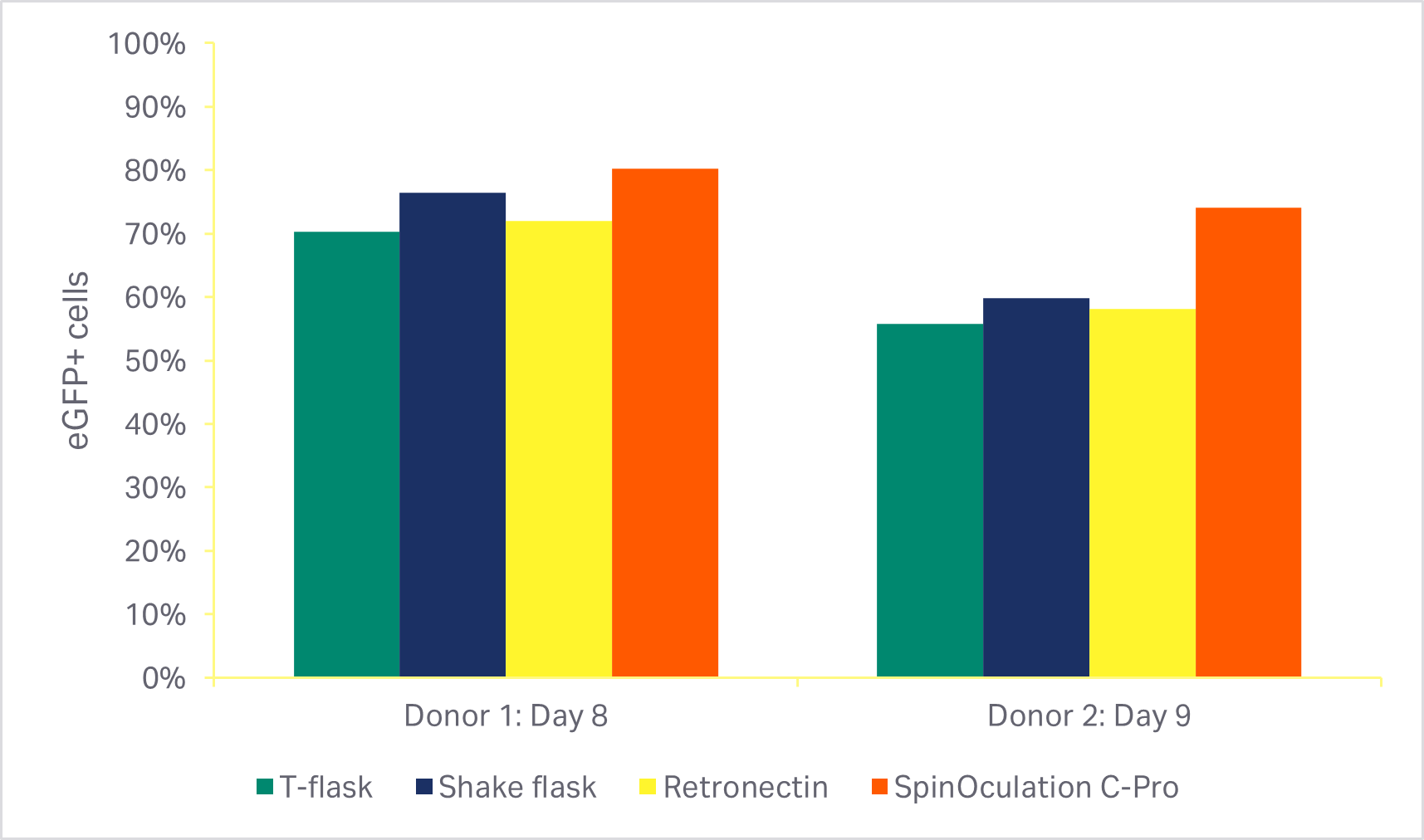 100%
90%
80%
70%
60%
50%
40%
30%
20%
10%
0%

eGFP+ cells

Donor 1: Day 8
Donor 2: Day 9

T-flask
Shake flask
Retronectin
SpinOculation C-Pro